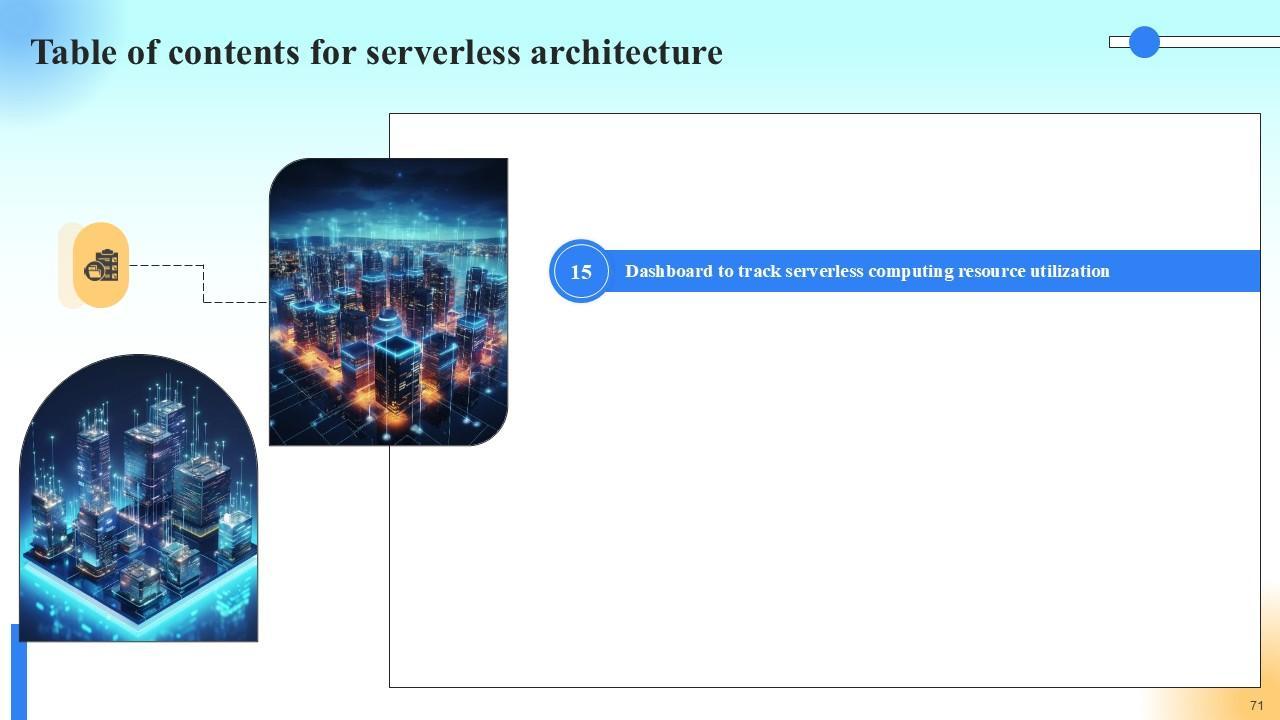 Table of contents for serverless architecture

15 Dashboard to track serverless computing resource utilization

71